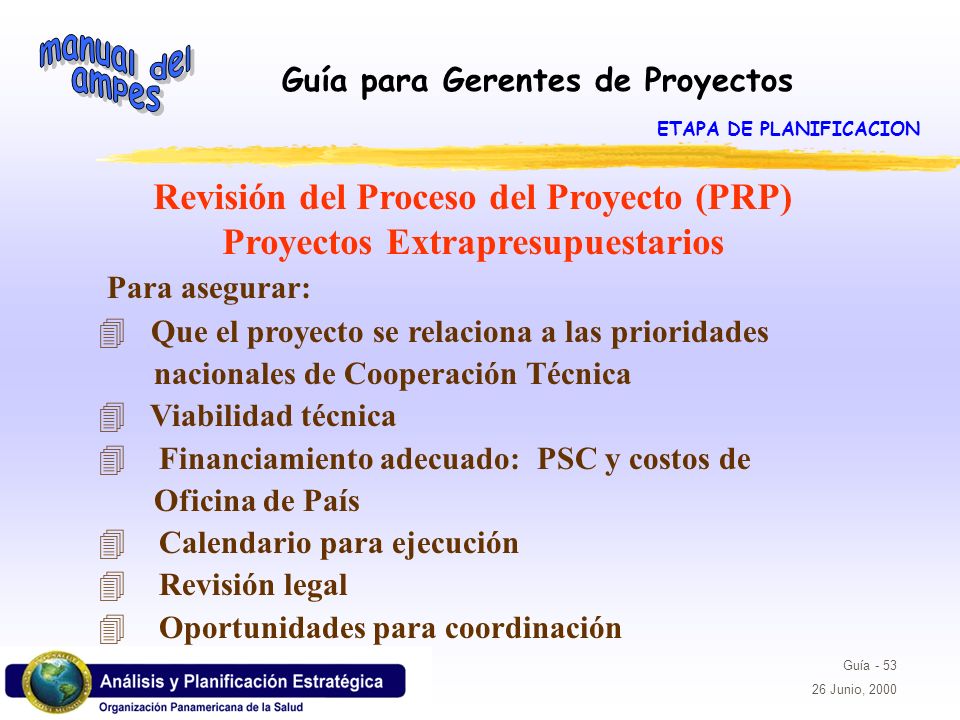 manual del ampes

Guía para Gerentes de Proyectos

ETAPA DE PLANIFICACION

Revisión del Proceso del Proyecto (PRP)
Proyectos Extrapresupuestarios

Para asegurar:

Que el proyecto se relaciona a las prioridades nacionales de Cooperación Técnica

Viabilidad técnica

Financiamiento adecuado: PSC y costos de Oficina de País

Calendario para ejecución

Revisión legal

Oportunidades para coordinación

Análisis y Planificación Estratégica
Organización Panamericana de la Salud

Guía - 53
26 Junio, 2000